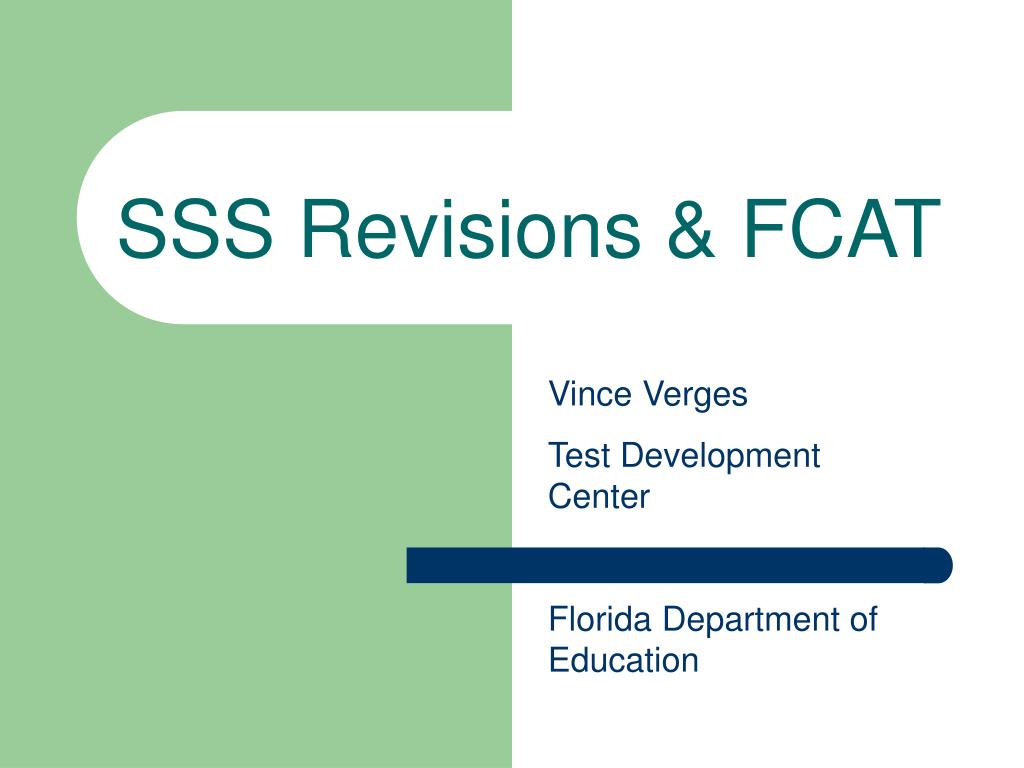 SSS Revisions & FCAT

Vince Verges

Test Development Center

Florida Department of Education